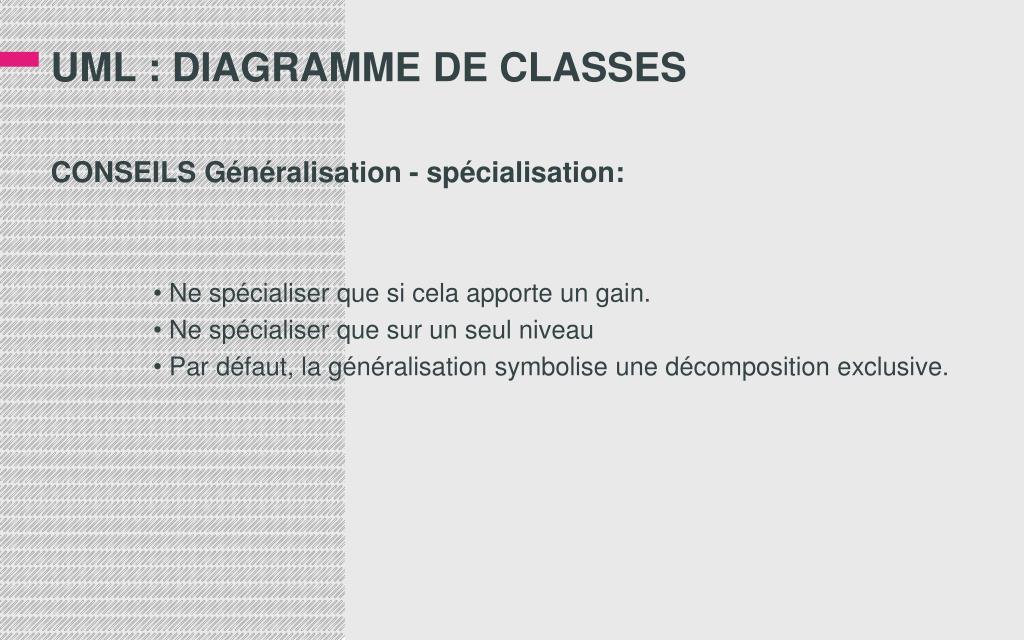 UML : DIAGRAMME DE CLASSES

CONSEILS Généralisation - spécialisation:

• Ne spécialiser que si cela apporte un gain.
• Ne spécialiser que sur un seul niveau
• Par défaut, la généralisation symbolise une décomposition exclusive.